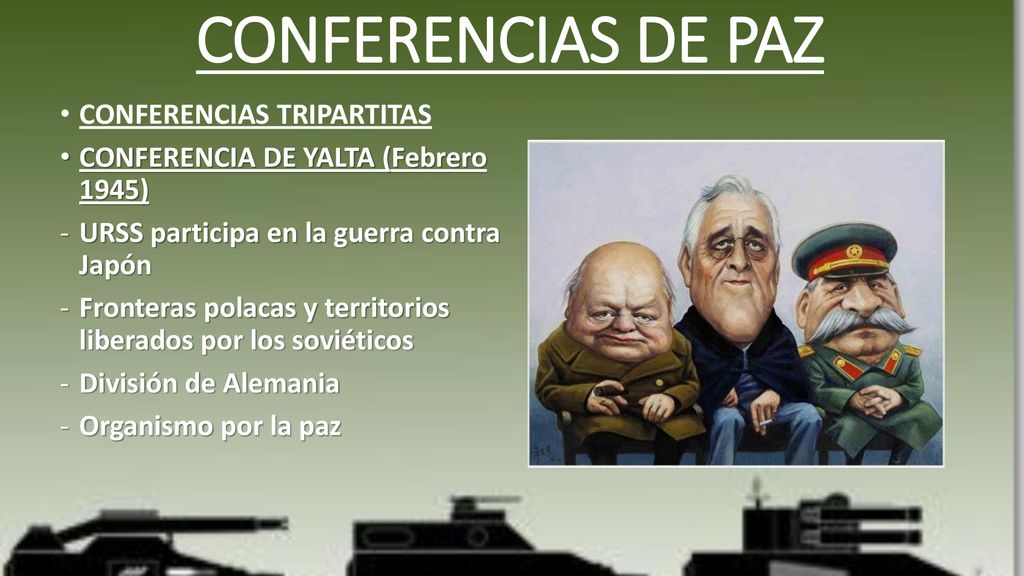 CONFERENCIAS DE PAZ

• CONFERENCIAS TRIPARTITAS
• CONFERENCIA DE YALTA (Febrero 1945)
- URSS participa en la guerra contra Japón
- Fronteras polacas y territorios liberados por los soviéticos
- División de Alemania
- Organismo por la paz